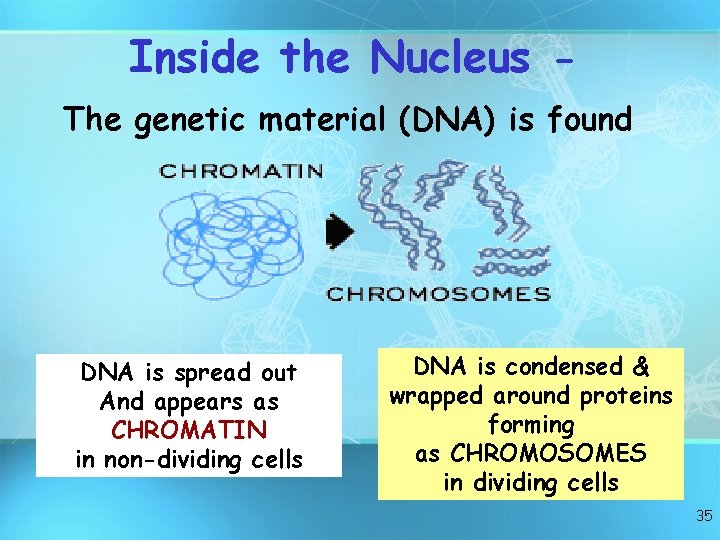 Inside the Nucleus -

The genetic material (DNA) is found

CHROMATIN

CHROMOSOMES

DNA is spread out
And appears as
CHROMATIN
in non-dividing cells

DNA is condensed &
wrapped around proteins
forming
as CHROMOSOMES
in dividing cells

35